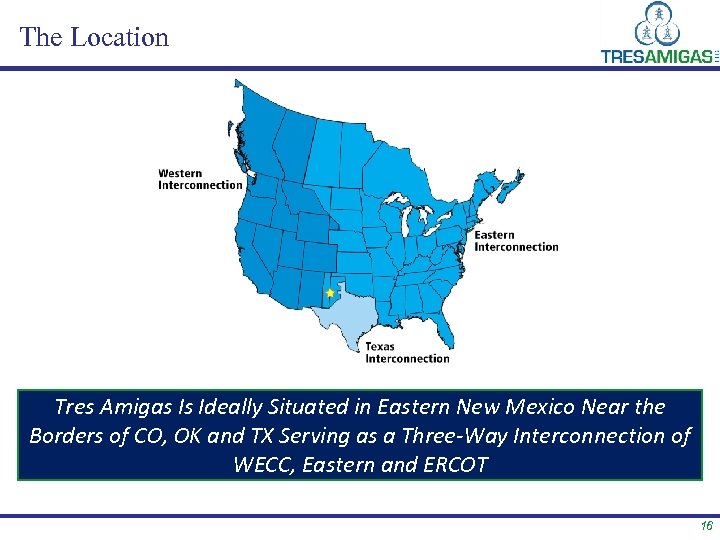 The Location

TRESAMIGAS LLC

Western Interconnection

Eastern Interconnection

Texas Interconnection

Tres Amigas Is Ideally Situated in Eastern New Mexico Near the Borders of CO, OK and TX Serving as a Three-Way Interconnection of WECC, Eastern and ERCOT

16